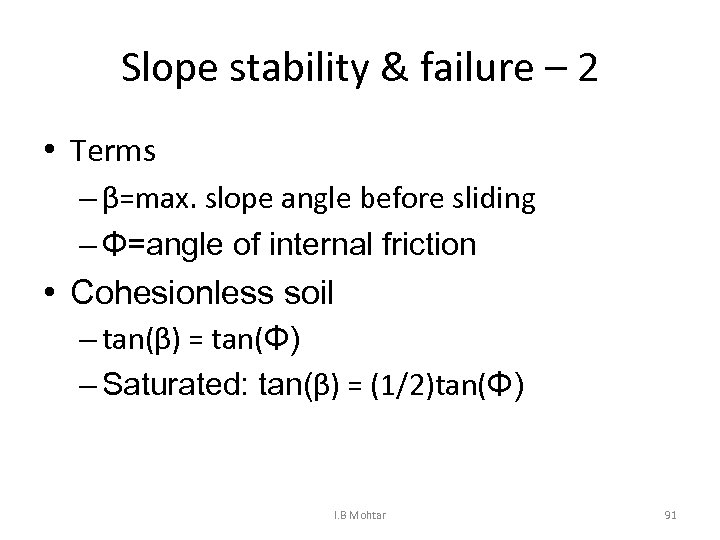 Slope stability & failure – 2

• Terms
  – β=max. slope angle before sliding
  – Φ=angle of internal friction

• Cohesionless soil
  – tan(β) = tan(Φ)
  – Saturated: tan(β) = (1/2)tan(Φ)

I.B Mohtar

91